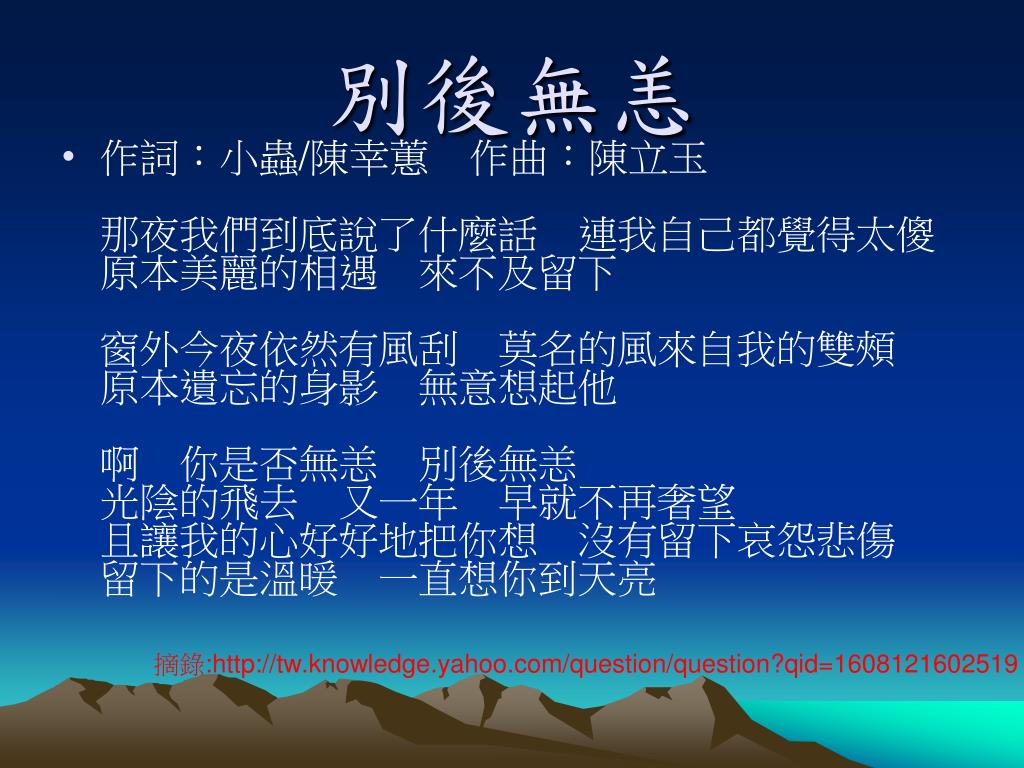 別後無恙

• 作詞：小蟲/陳幸蕙　作曲：陳立玉

那夜我們到底說了什麼話　連我自己都覺得太傻
原本美麗的相遇　來不及留下

窗外今夜依然有風刮　莫名的風來自我的雙頰
原本遺忘的身影　無意想起他

啊　你是否無恙　別後無恙
光陰的飛去　又一年　早就不再奢望
且讓我的心好好地把你想　沒有留下哀怨悲傷
留下的是溫暖　一直想你到天亮

摘錄:http://tw.knowledge.yahoo.com/question/question?qid=1608121602519